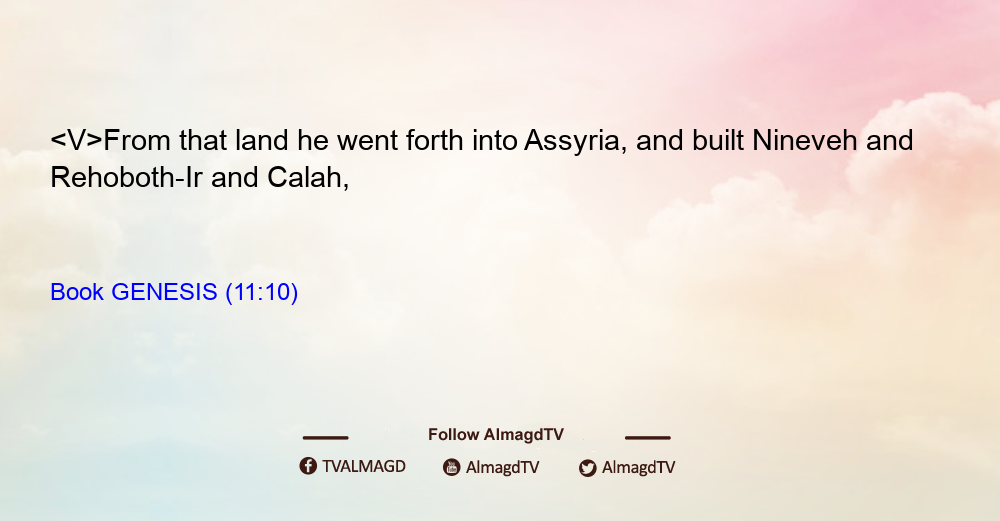 <V>From that land he went forth into Assyria, and built Nineveh and Rehoboth-Ir and Calah,

Book GENESIS (11:10)

Follow AlmagdTV

TVALMAGD AlmagdTV AlmagdTV